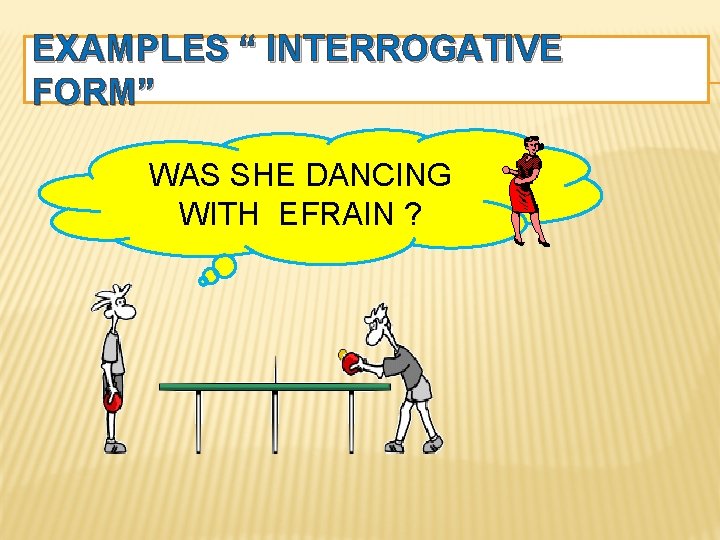 EXAMPLES “ INTERROGATIVE FORM”

WAS SHE DANCING WITH EFRAIN ?